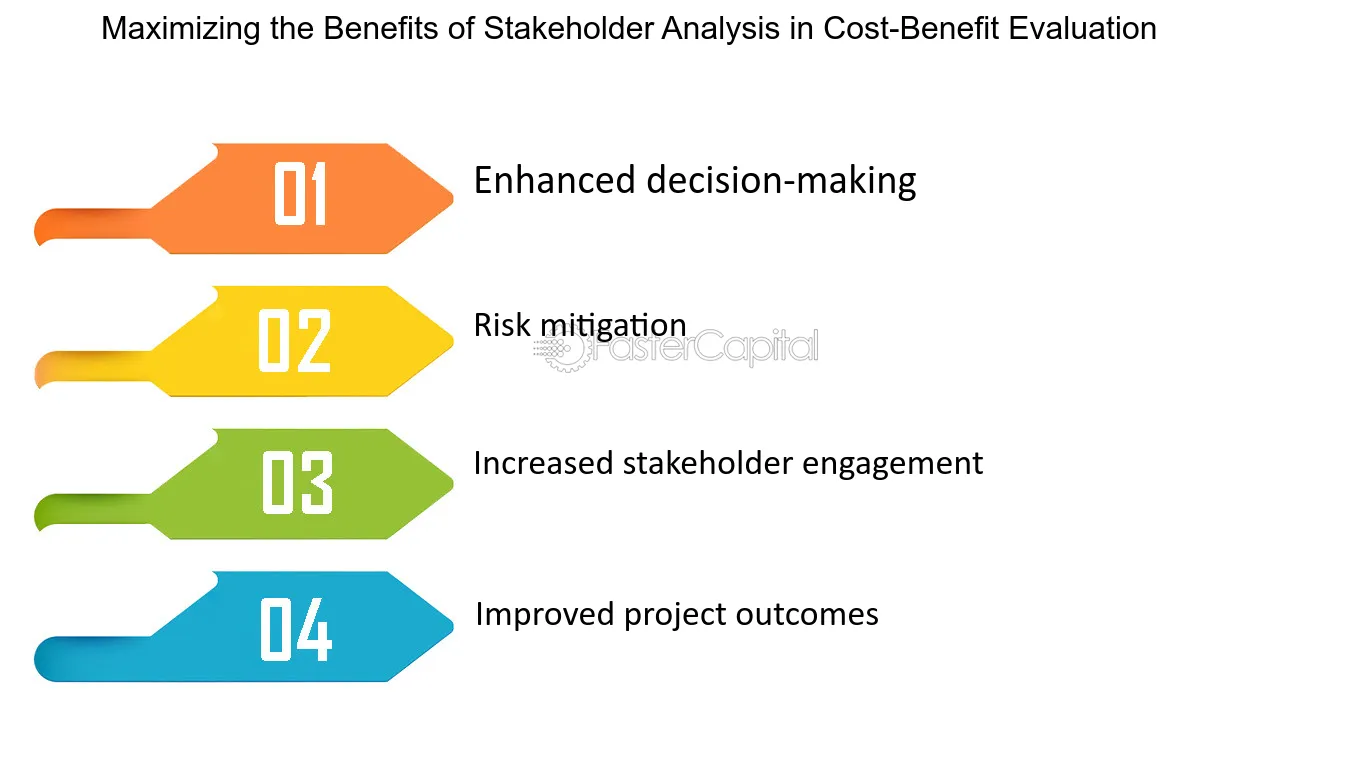 Maximizing the Benefits of Stakeholder Analysis in Cost-Benefit Evaluation

01

Enhanced decision-making

02

Risk mitigation

03

Increased stakeholder engagement

04

Improved project outcomes

FasterCapital